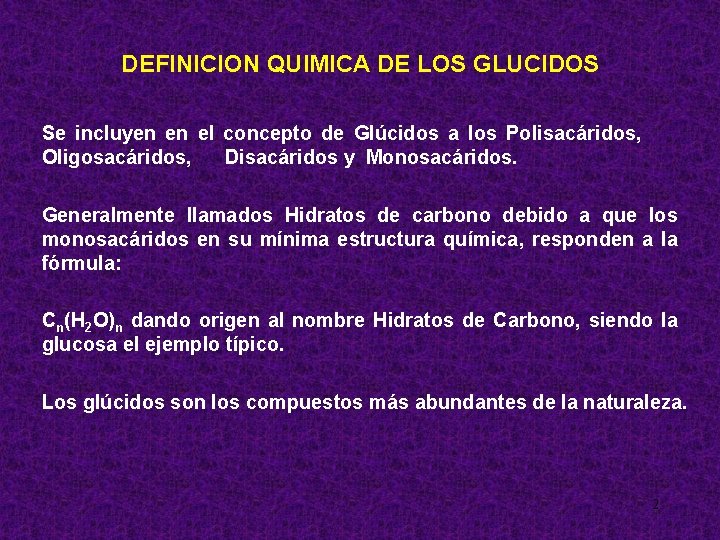 DEFINICION QUIMICA DE LOS GLUCIDOS

Se incluyen en el concepto de Glúcidos a los Polisacáridos, Oligosacáridos, Disacáridos y Monosacáridos.

Generalmente llamados Hidratos de carbono debido a que los monosacáridos en su mínima estructura química, responden a la fórmula:

$C_n(H_2O)_n$ dando origen al nombre Hidratos de Carbono, siendo la glucosa el ejemplo típico.

Los glúcidos son los compuestos más abundantes de la naturaleza.

2